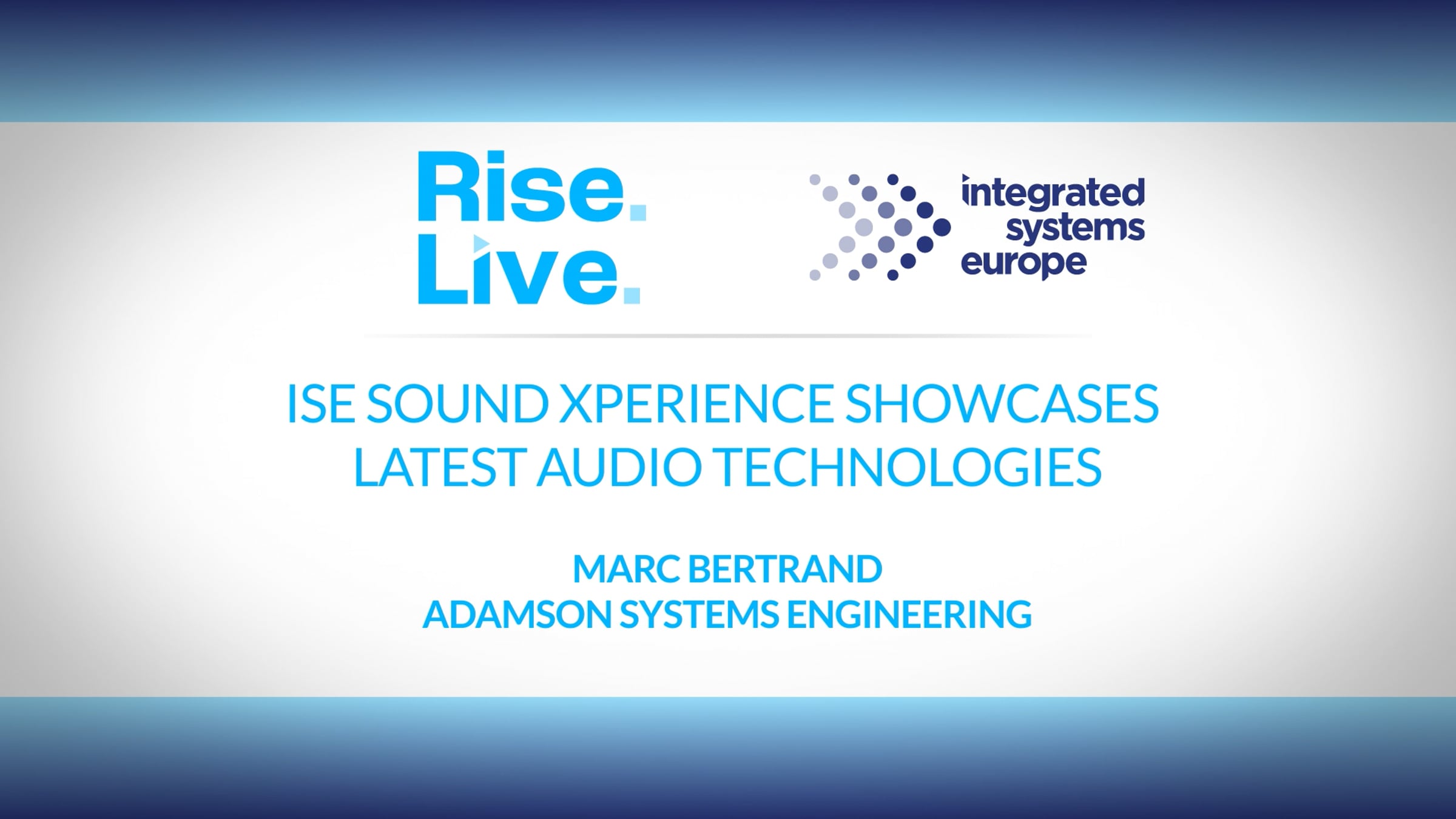 Rise.
Live.

integrated systems europe

ISE SOUND XPERIENCE SHOWCASES LATEST AUDIO TECHNOLOGIES

MARC BERTRAND
ADAMSON SYSTEMS ENGINEERING